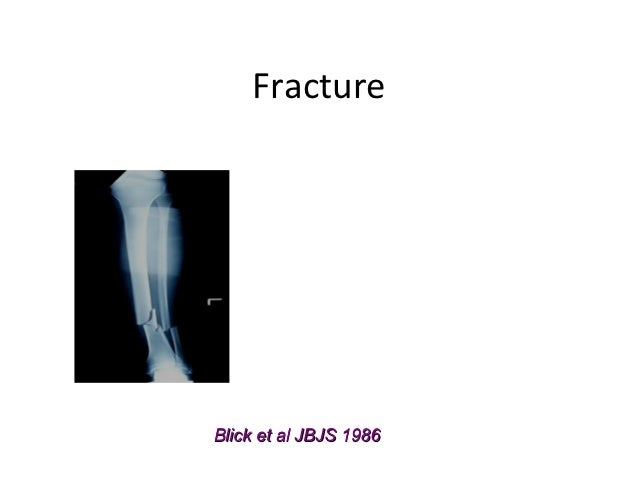 Fracture

L

Blick et al JBJS 1986